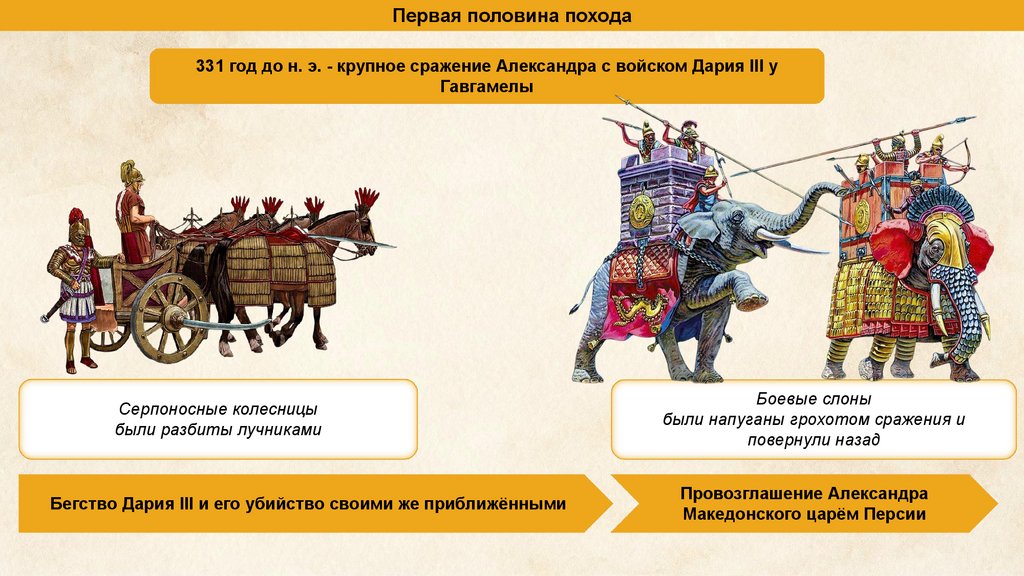 Первая половина похода

331 год до н. э. - крупное сражение Александра с войском Дария III у Гавгамелы

Серпоносные колесницы были разбиты лучниками

Боевые слоны были напуганы грохотом сражения и повернули назад

Бегство Дария III и его убийство своими же приближёнными

Провозглашение Александра Македонского царём Персии